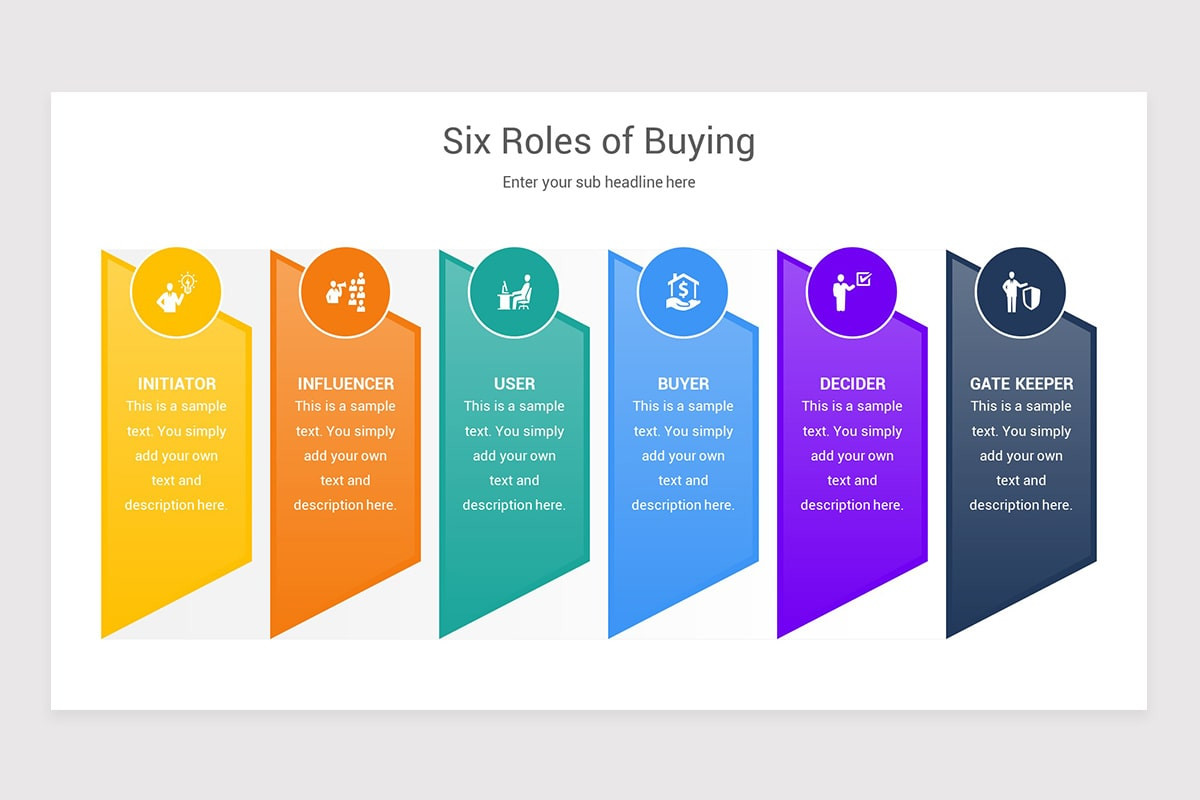 Six Roles of Buying

Enter your sub headline here

INITIATOR
This is a sample text. You simply add your own text and description here.

INFLUENCER
This is a sample text. You simply add your own text and description here.

USER
This is a sample text. You simply add your own text and description here.

BUYER
This is a sample text. You simply add your own text and description here.

DECIDER
This is a sample text. You simply add your own text and description here.

GATE KEEPER
This is a sample text. You simply add your own text and description here.